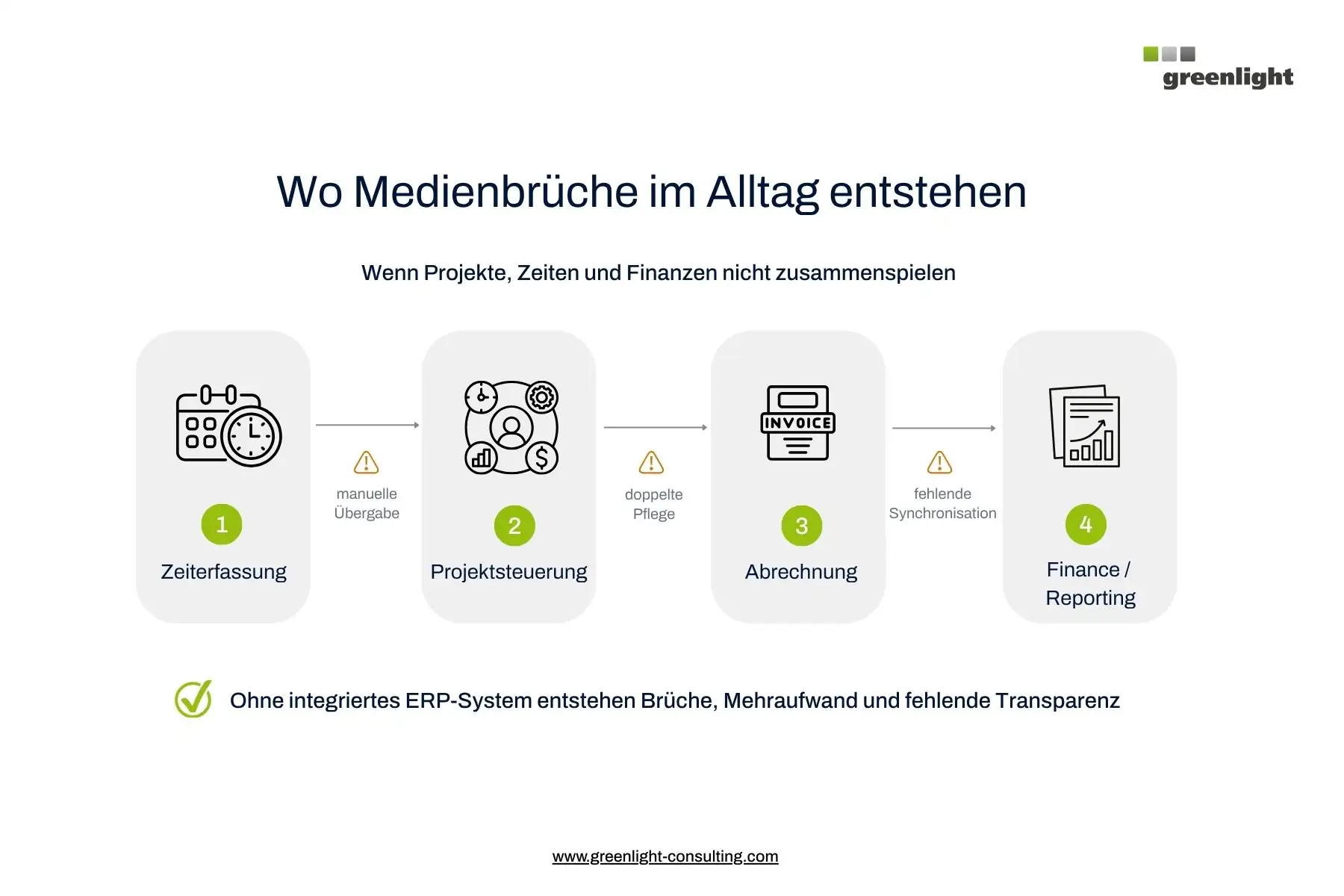 greenlight

Wo Medienbrüche im Alltag entstehen

Wenn Projekte, Zeiten und Finanzen nicht zusammenspielen

1
Zeiterfassung

manuelle Übergabe

2
Projektsteuerung

doppelte Pflege

INVOICE

3
Abrechnung

fehlende Synchronisation

4
Finance / Reporting

Ohne integriertes ERP-System entstehen Brüche, Mehraufwand und fehlende Transparenz

www.greenlight-consulting.com